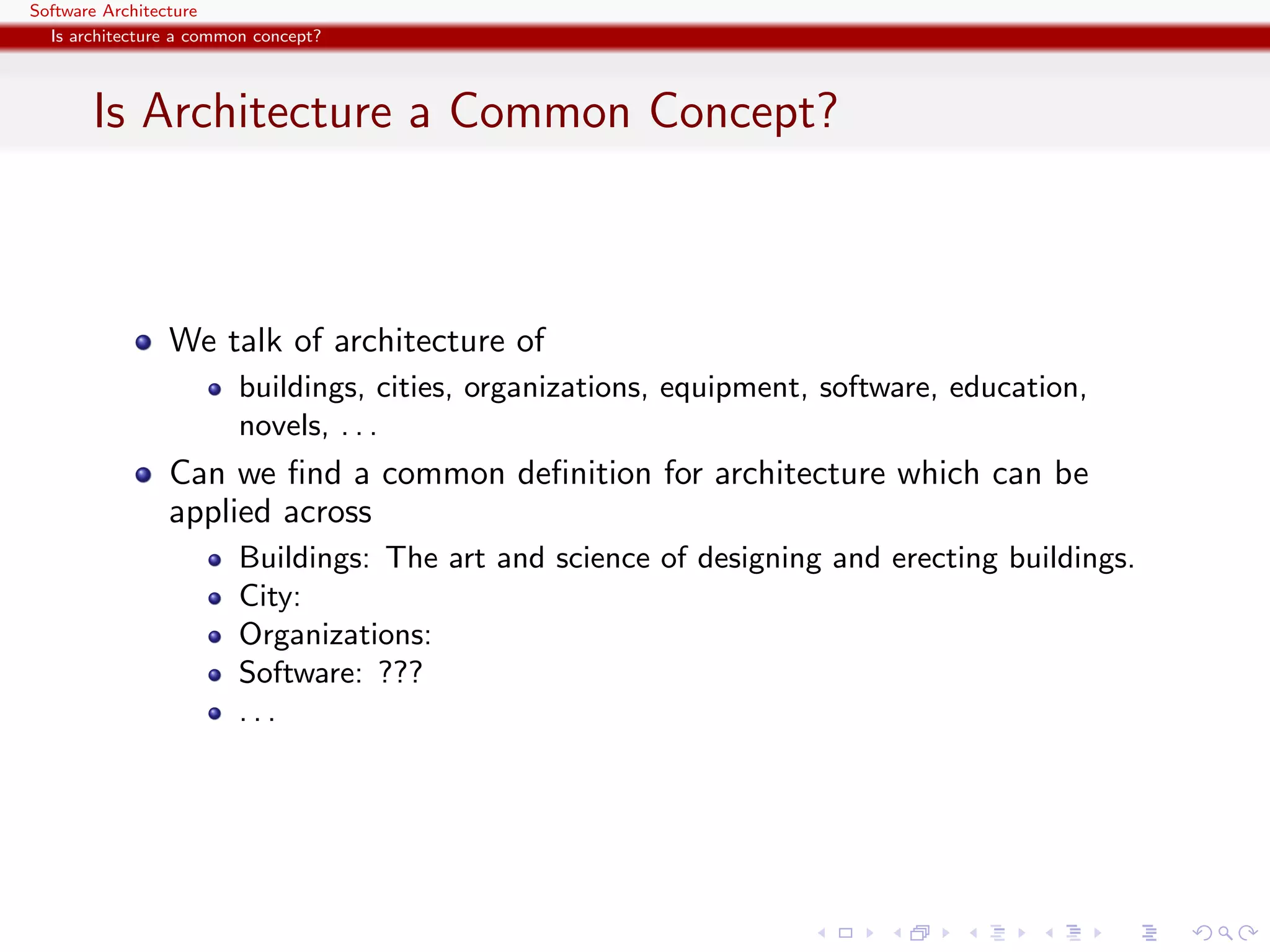 Software Architecture
Is architecture a common concept?

Is Architecture a Common Concept?

- We talk of architecture of
  - buildings, cities, organizations, equipment, software, education, novels, . . .
- Can we find a common definition for architecture which can be applied across
  - Buildings: The art and science of designing and erecting buildings.
  - City:
  - Organizations:
  - Software: ???
  - . . .